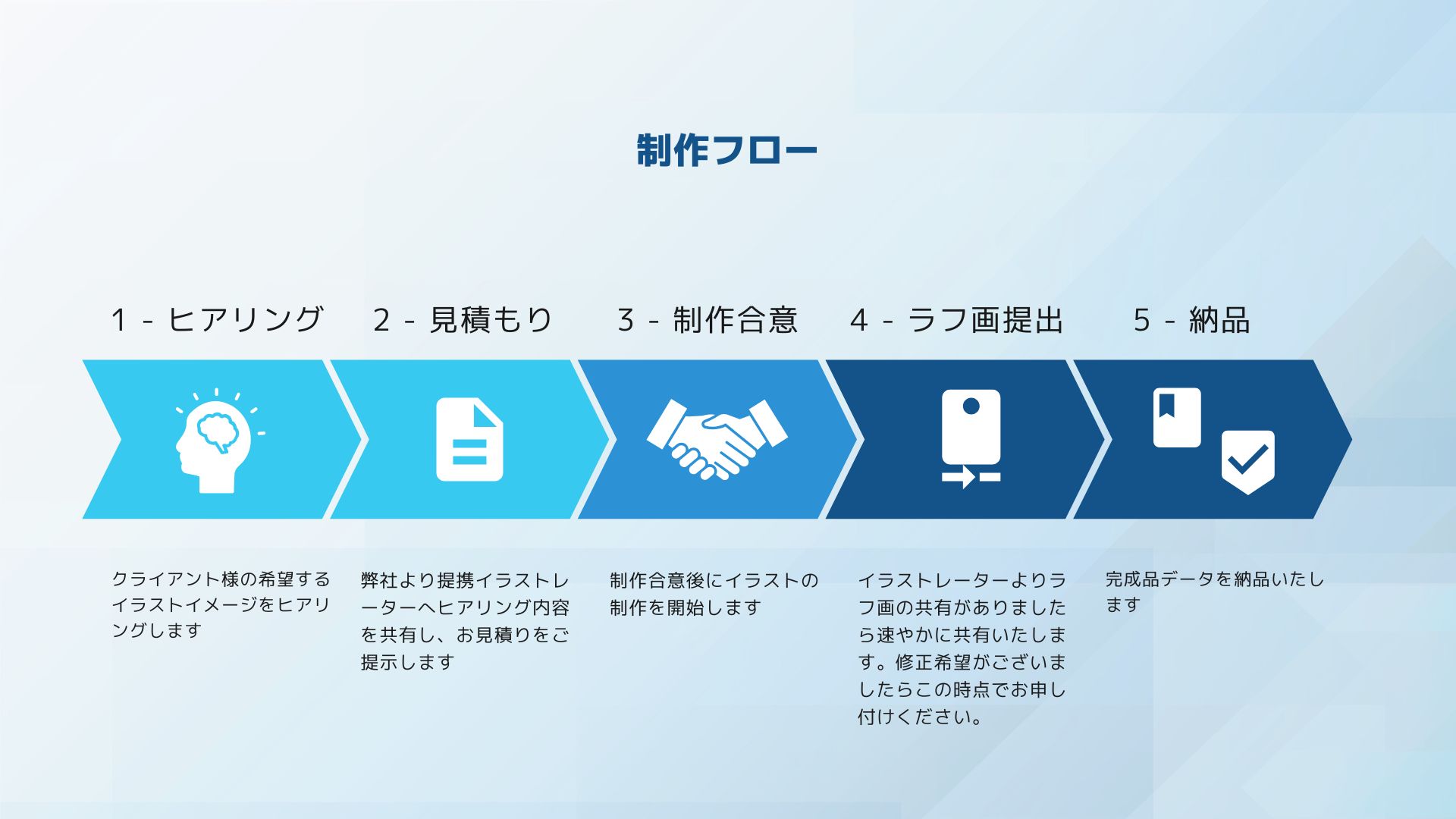 制作フロー

1 - ヒアリング

クライアント様の希望するイラストイメージをヒアリングします

2 - 見積もり

弊社より提携イラストレーターへヒアリング内容を共有し、お見積りをご提示します

3 - 制作合意

制作合意後にイラストの制作を開始します

4 - ラフ画提出

イラストレーターよりラフ画の共有がありましたら速やかに共有いたします。修正希望がございましたらこの時点でお申し付けください。

5 - 納品

完成品データを納品いたします